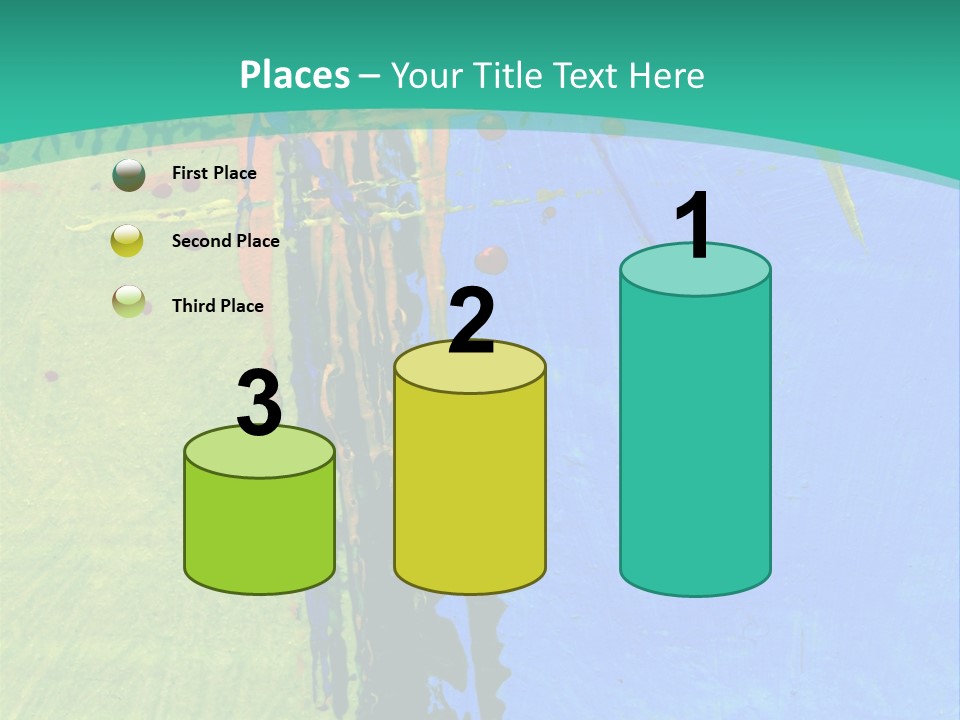 Places – Your Title Text Here

First Place

Second Place

Third Place

3

2

1